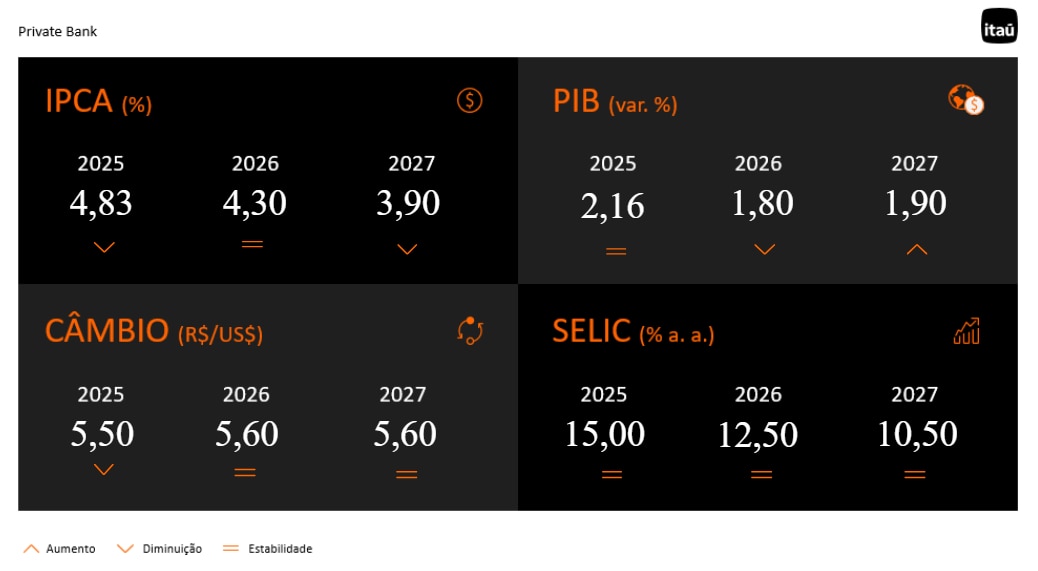 Private Bank

itaú

IPCA (%)

| 2025 | 2026 | 2027 |
|---|---|---|
| 4,83 | 4,30 | 3,90 |

PIB (var. %)

| 2025 | 2026 | 2027 |
|---|---|---|
| 2,16 | 1,80 | 1,90 |

CÂMBIO (R$/US$)

| 2025 | 2026 | 2027 |
|---|---|---|
| 5,50 | 5,60 | 5,60 |

SELIC (% a. a.)

| 2025 | 2026 | 2027 |
|---|---|---|
| 15,00 | 12,50 | 10,50 |

Aumento Diminuição Estabilidade